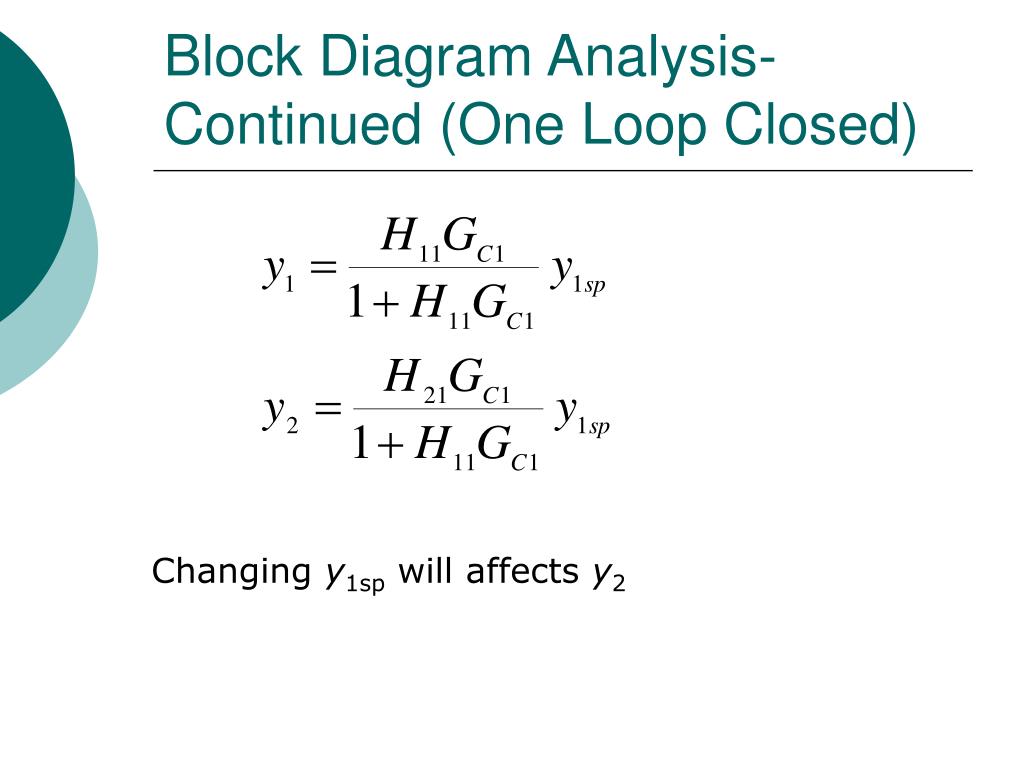 Block Diagram Analysis-Continued (One Loop Closed)

$y_1 = \frac{H_{11}G_{C1}}{1 + H_{11}G_{C1}} y_{1sp}$

$y_2 = \frac{H_{21}G_{C1}}{1 + H_{11}G_{C1}} y_{1sp}$

Changing $y_{1sp}$ will affects $y_2$